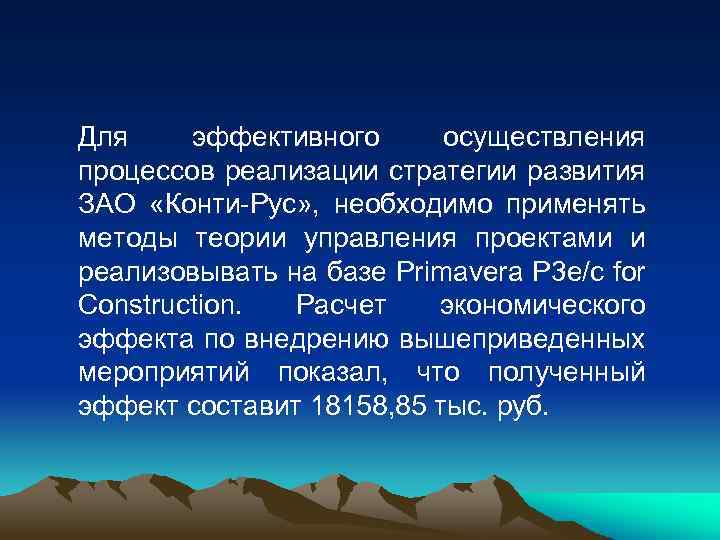 Для эффективного осуществления процессов реализации стратегии развития ЗАО «Конти-Рус», необходимо применять методы теории управления проектами и реализовывать на базе Primavera P3e/c for Construction. Расчет экономического эффекта по внедрению вышеприведенных мероприятий показал, что полученный эффект составит 18158,85 тыс. руб.